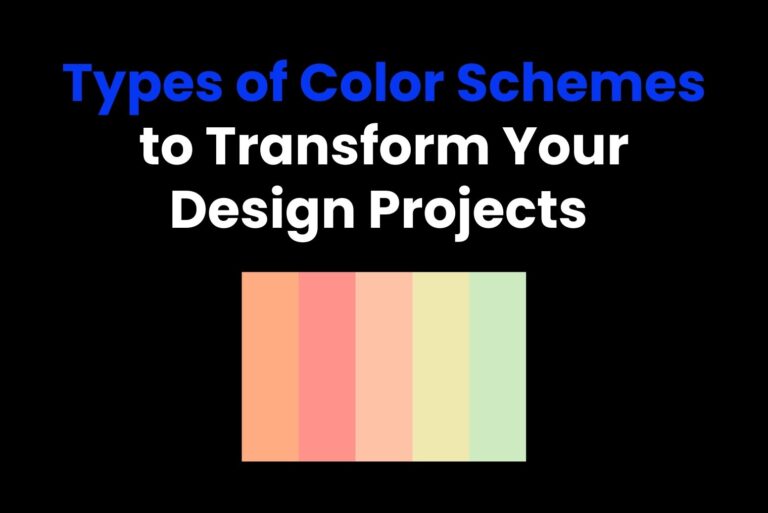 Types of Color Schemes to Transform Your Design Projects